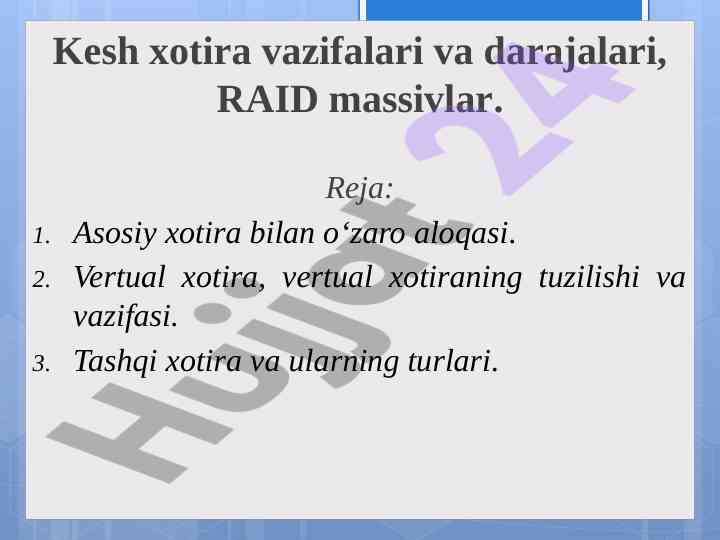 Kesh xotira vazifalari va darajalari, RAID massivlar.

Reja:

1. Asosiy xotira bilan o‘zaro aloqasi.
2. Vertual xotira, vertual xotiraning tuzilishi va vazifasi.
3. Tashqi xotira va ularning turlari.

Hujjat 24